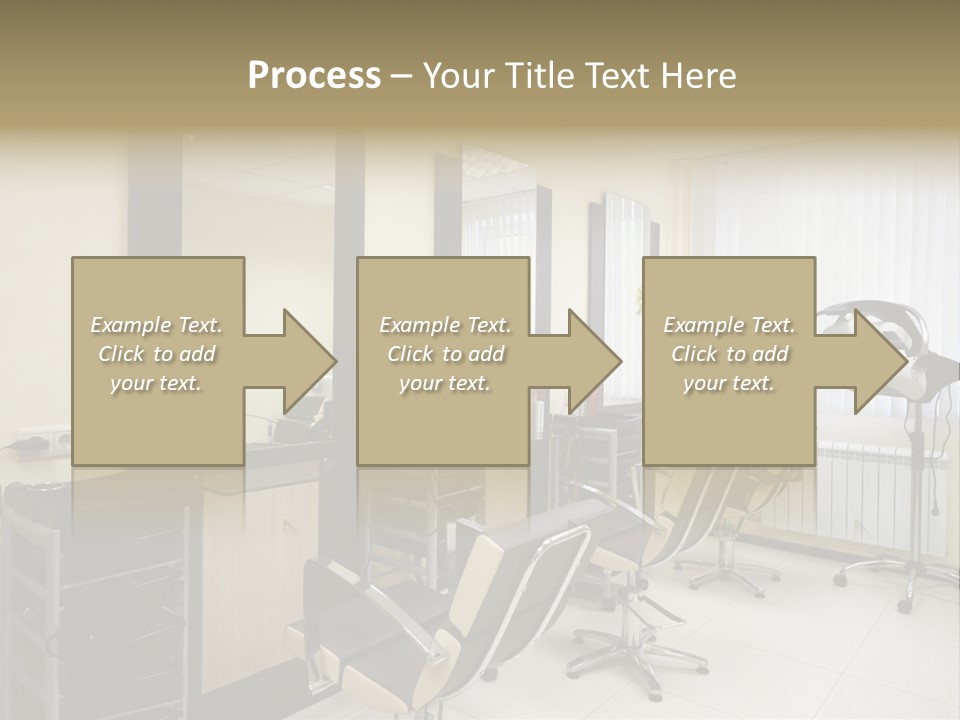 Process – Your Title Text Here

Example Text. Click to add your text.

Example Text. Click to add your text.

Example Text. Click to add your text.